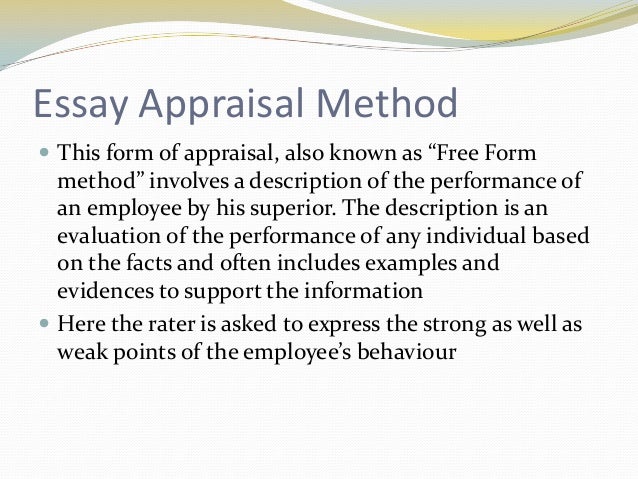 Essay Appraisal Method

- This form of appraisal, also known as “Free Form method” involves a description of the performance of an employee by his superior. The description is an evaluation of the performance of any individual based on the facts and often includes examples and evidences to support the information
- Here the rater is asked to express the strong as well as weak points of the employee’s behaviour